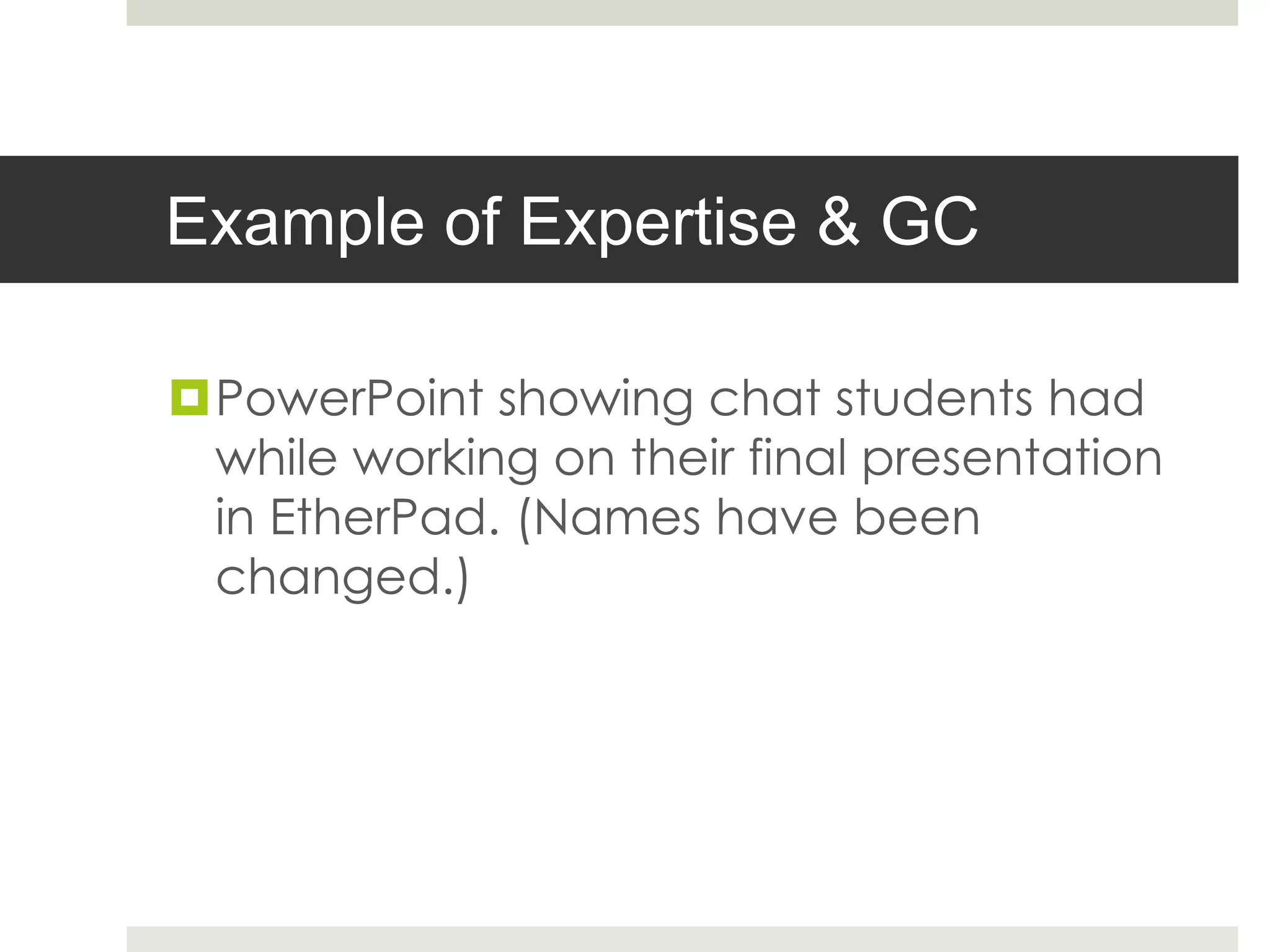 Example of Expertise & GC

PowerPoint showing chat students had while working on their final presentation in EtherPad. (Names have been changed.)